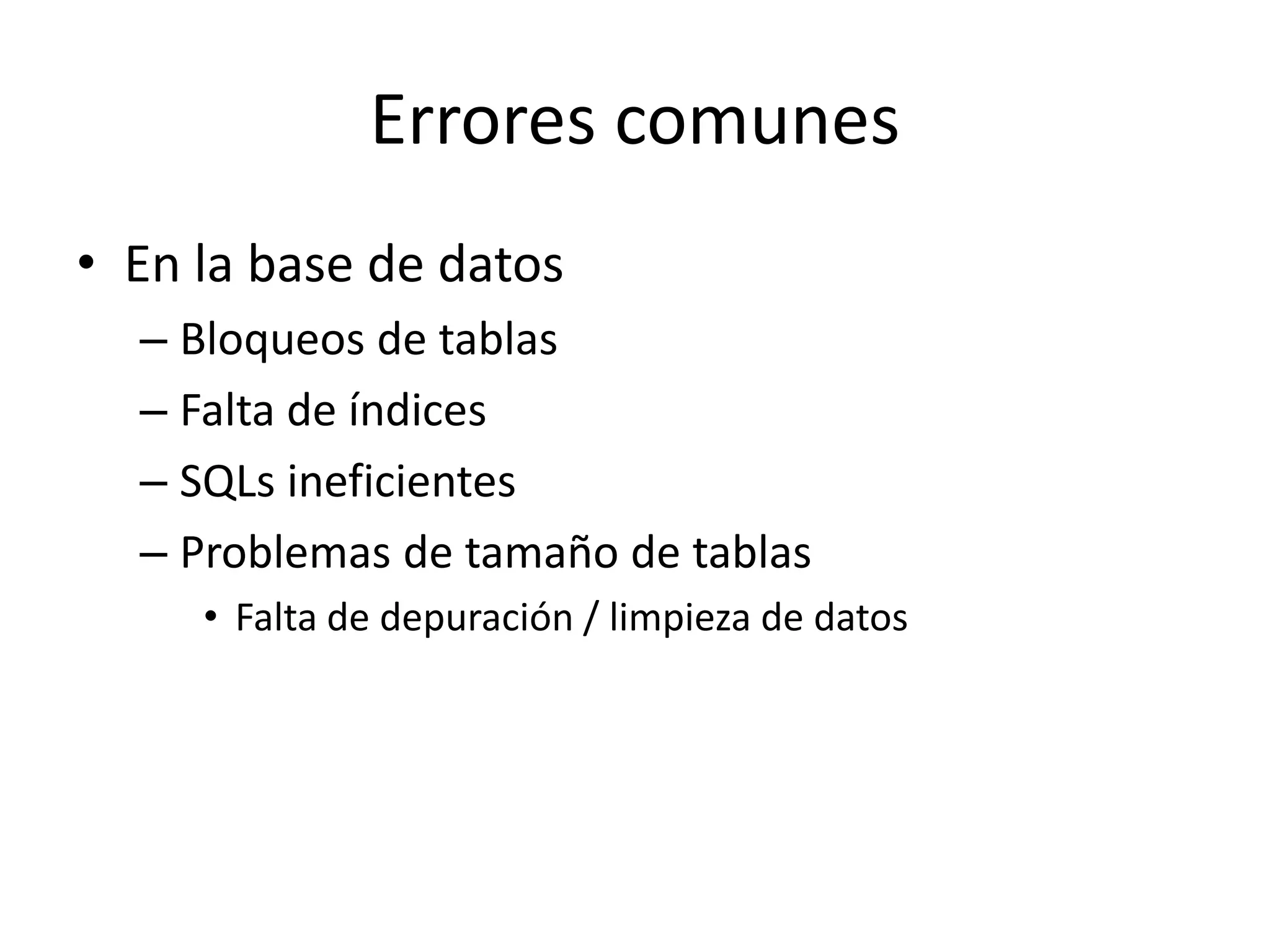 Errores comunes

• En la base de datos
– Bloqueos de tablas
– Falta de índices
– SQLs ineficientes
– Problemas de tamaño de tablas
• Falta de depuración / limpieza de datos